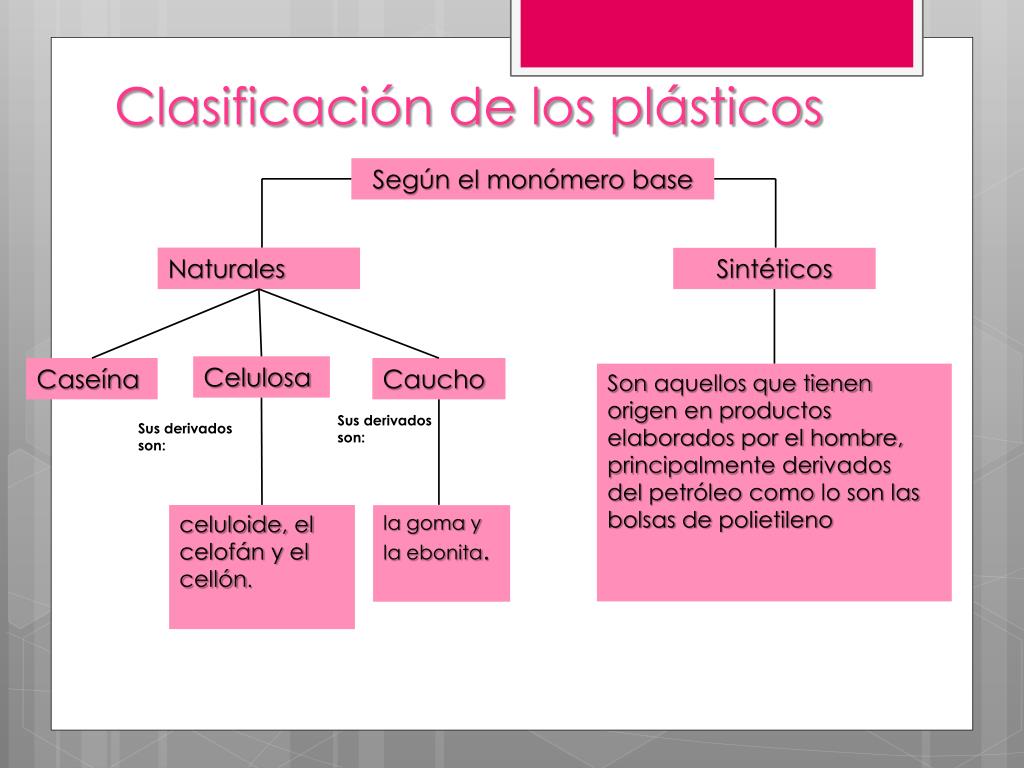 Clasificación de los plásticos

Según el monómero base

Naturales

Sintéticos

Caseína

Celulosa

Caucho

Sus derivados son:

Sus derivados son:

celuloide, el celofán y el cellón.

la goma y la ebonita.

Son aquellos que tienen origen en productos elaborados por el hombre, principalmente derivados del petróleo como lo son las bolsas de polietileno